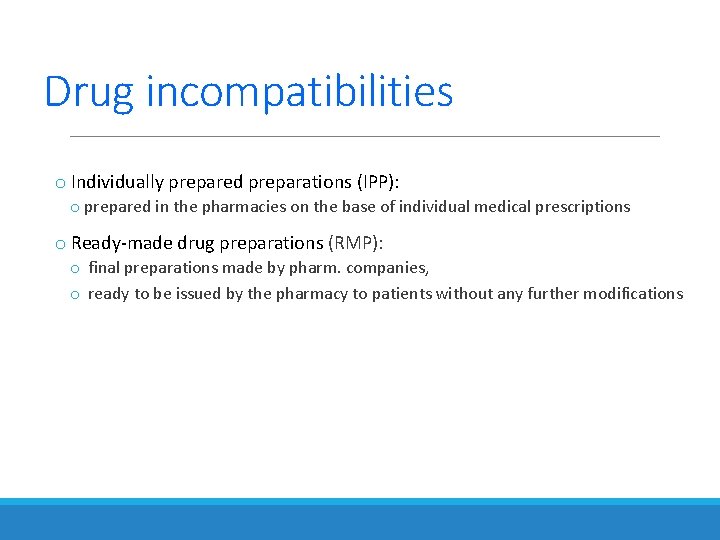 Drug incompatibilities

o Individually prepared preparations (IPP):
o prepared in the pharmacies on the base of individual medical prescriptions

o Ready-made drug preparations (RMP):
o final preparations made by pharm. companies,
o ready to be issued by the pharmacy to patients without any further modifications